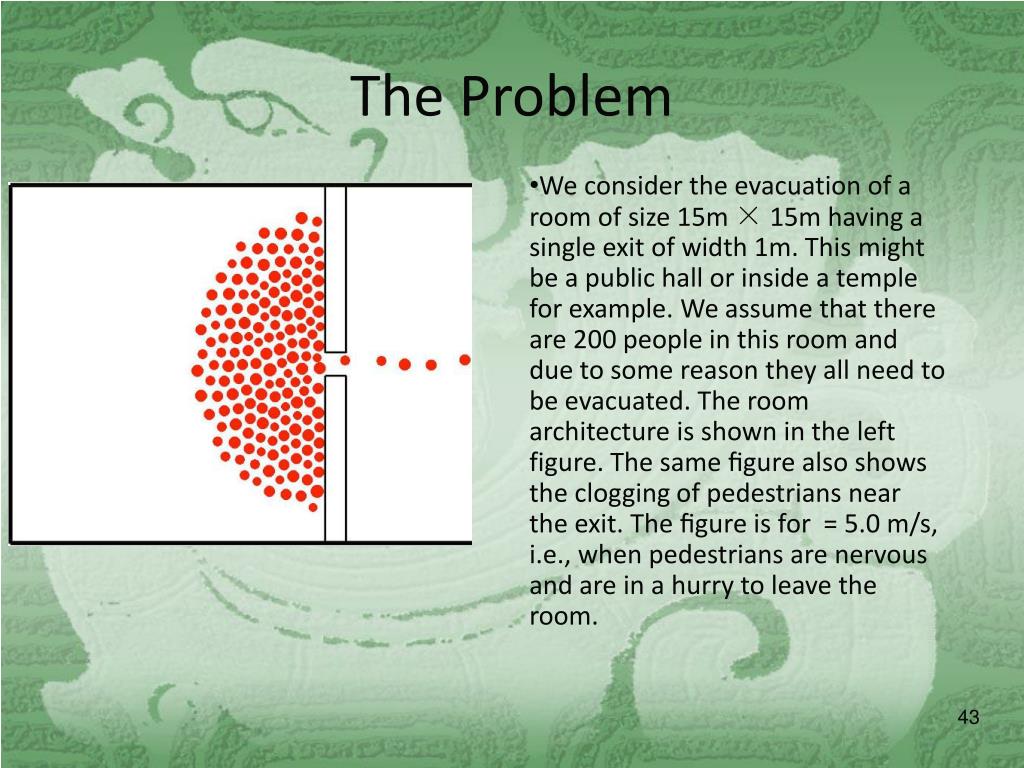 The Problem

•We consider the evacuation of a room of size 15m × 15m having a single exit of width 1m. This might be a public hall or inside a temple for example. We assume that there are 200 people in this room and due to some reason they all need to be evacuated. The room architecture is shown in the left figure. The same figure also shows the clogging of pedestrians near the exit. The figure is for = 5.0 m/s, i.e., when pedestrians are nervous and are in a hurry to leave the room.

43